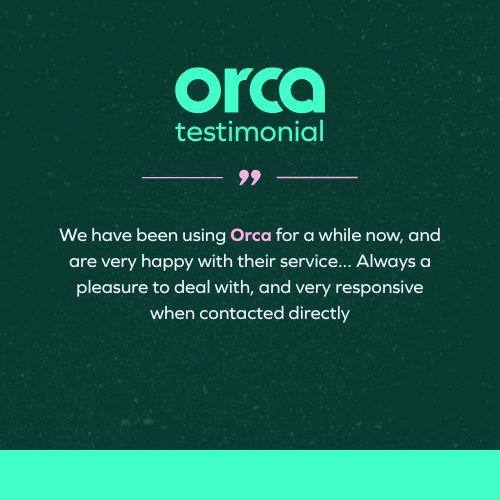 orca
testimonial

”

We have been using Orca for a while now, and are very happy with their service... Always a pleasure to deal with, and very responsive when contacted directly